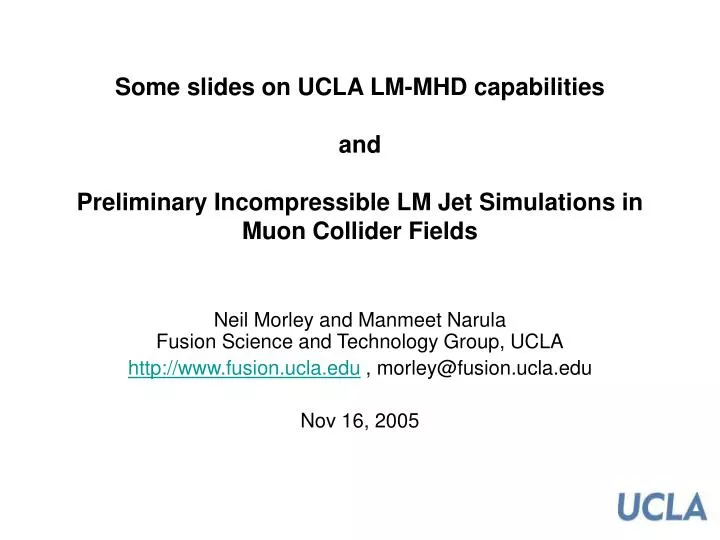 Some slides on UCLA LM-MHD capabilities

and

Preliminary Incompressible LM Jet Simulations in Muon Collider Fields

Neil Morley and Manmeet Narula
Fusion Science and Technology Group, UCLA
http://www.fusion.ucla.edu , morley@fusion.ucla.edu

Nov 16, 2005

UCLA